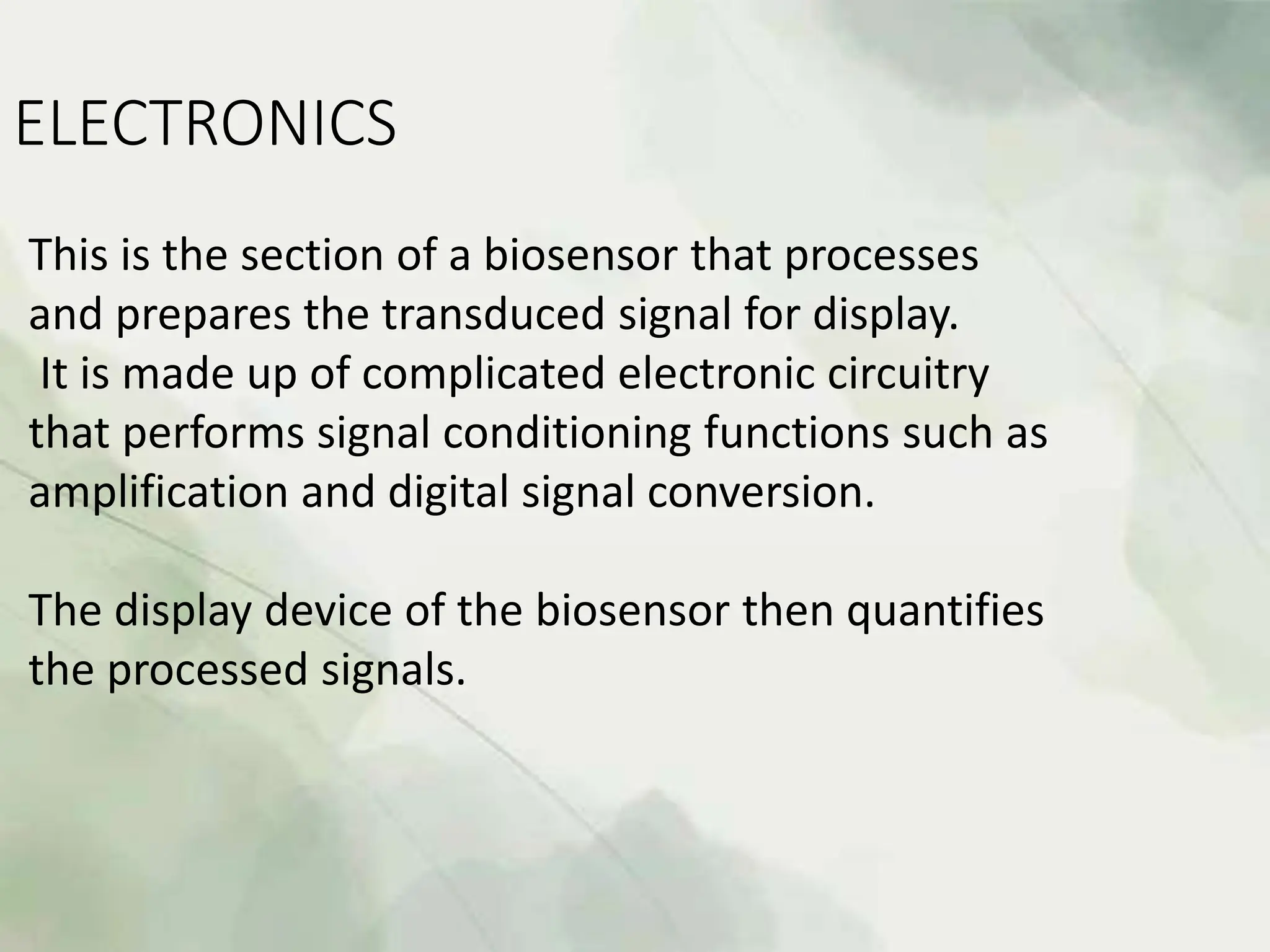 ELECTRONICS

This is the section of a biosensor that processes and prepares the transduced signal for display. It is made up of complicated electronic circuitry that performs signal conditioning functions such as amplification and digital signal conversion.

The display device of the biosensor then quantifies the processed signals.